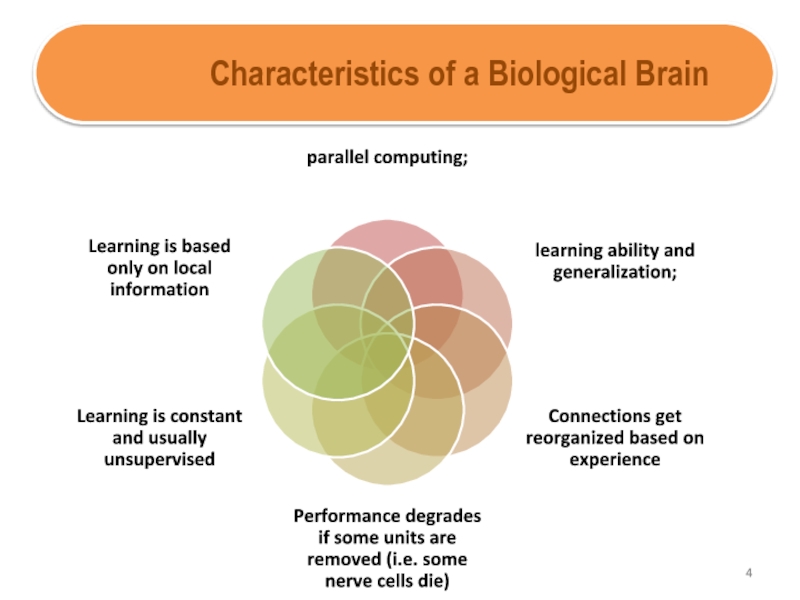 Characteristics of a Biological Brain

parallel computing;

learning ability and generalization;

Connections get reorganized based on experience

Performance degrades if some units are removed (i.e. some nerve cells die)

Learning is constant and usually unsupervised

Learning is based only on local information

4